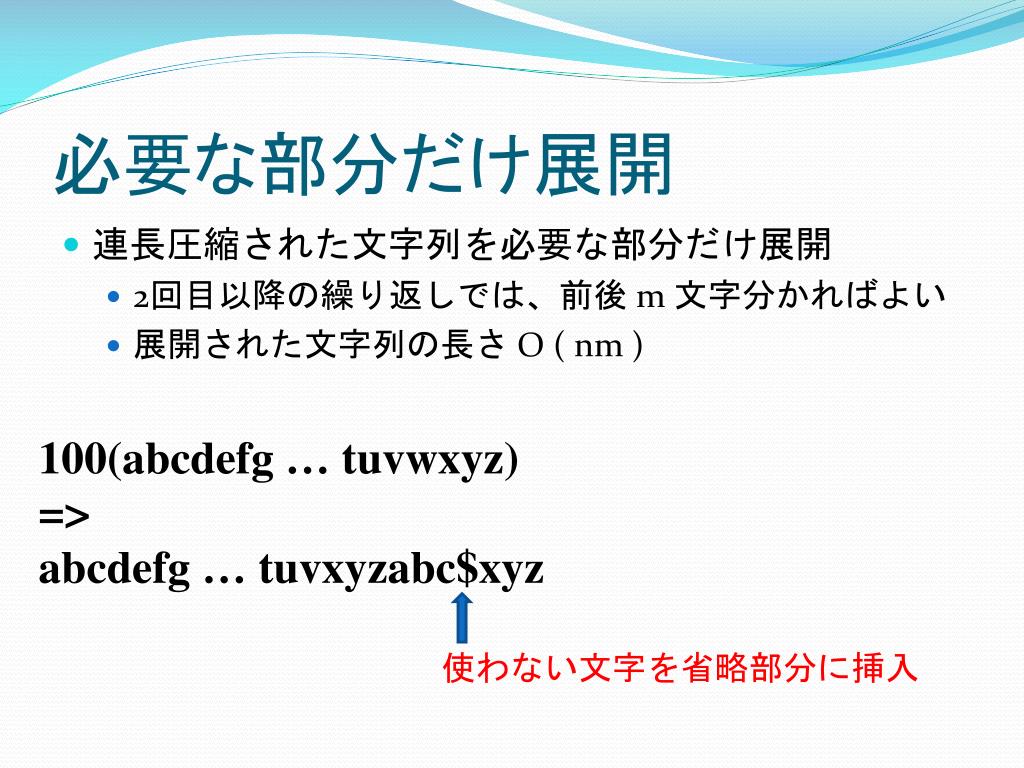 必要な部分だけ展開

連長圧縮された文字列を必要な部分だけ展開

2回目以降の繰り返しでは、前後 m 文字分かればよい

展開された文字列の長さ O ( nm )

100(abcdefg … tuvwxyz)
=>
abcdefg … tuvxyzabc$xyz

使わない文字を省略部分に挿入